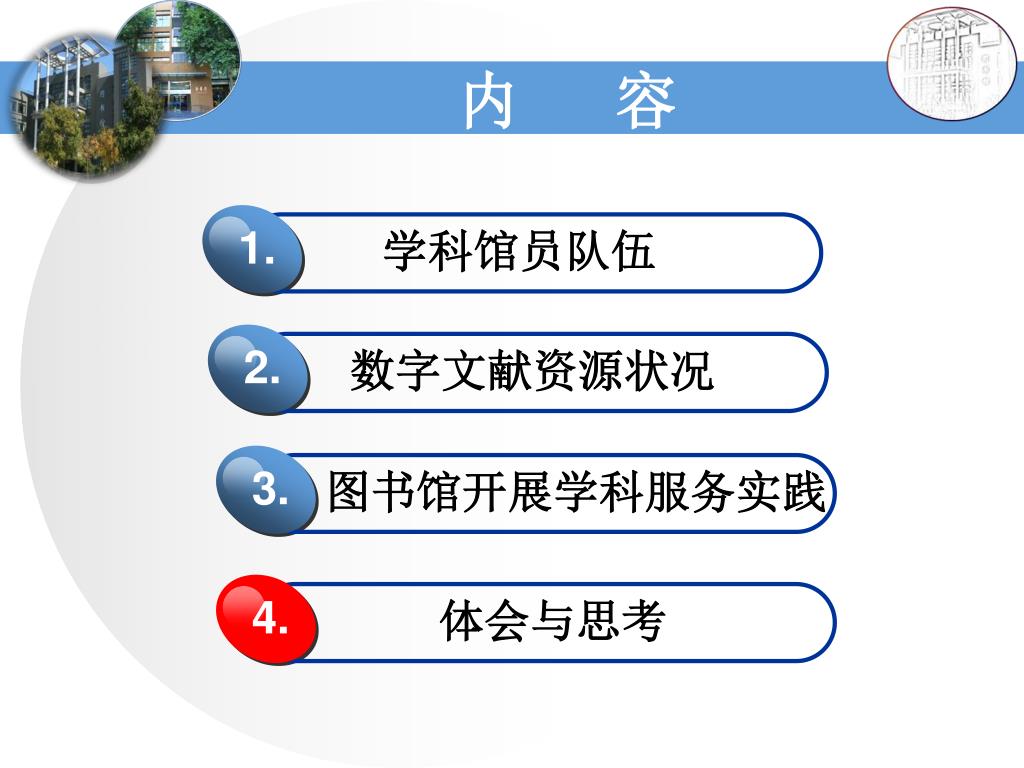 内　容

1. 学科馆员队伍

2. 数字文献资源状况

3. 图书馆开展学科服务实践

4. 体会与思考